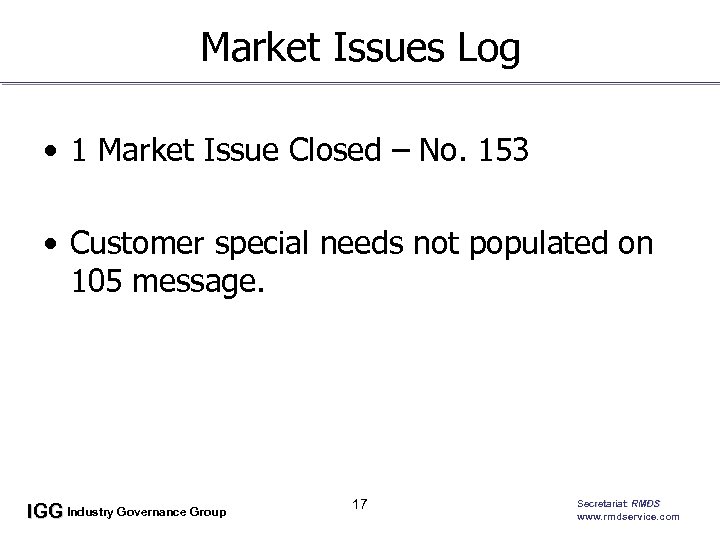 Market Issues Log

• 1 Market Issue Closed – No. 153

• Customer special needs not populated on 105 message.

IGG Industry Governance Group

17

Secretariat: RMDS
www.rmdservice.com